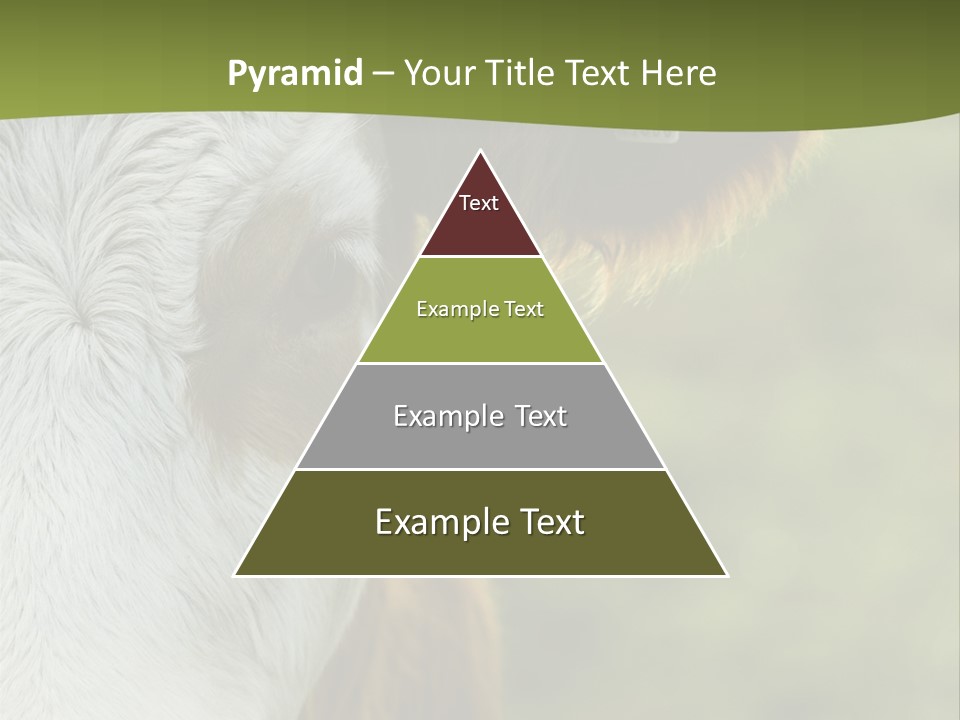 Pyramid – Your Title Text Here

Text

Example Text

Example Text

Example Text